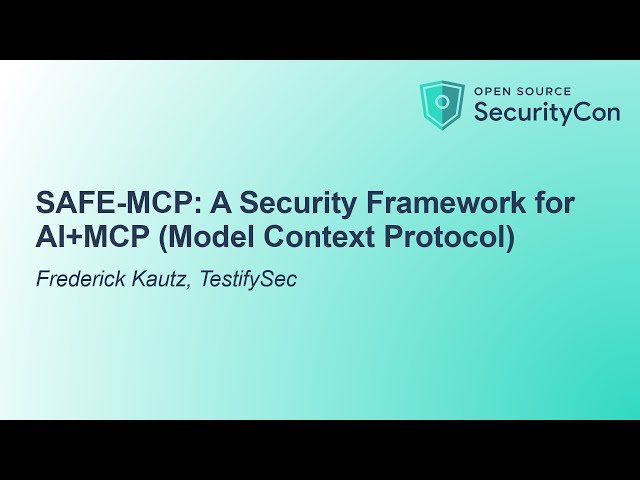 OPEN SOURCE
SecurityCon

SAFE-MCP: A Security Framework for AI+MCP (Model Context Protocol)

Frederick Kautz, TestifySec